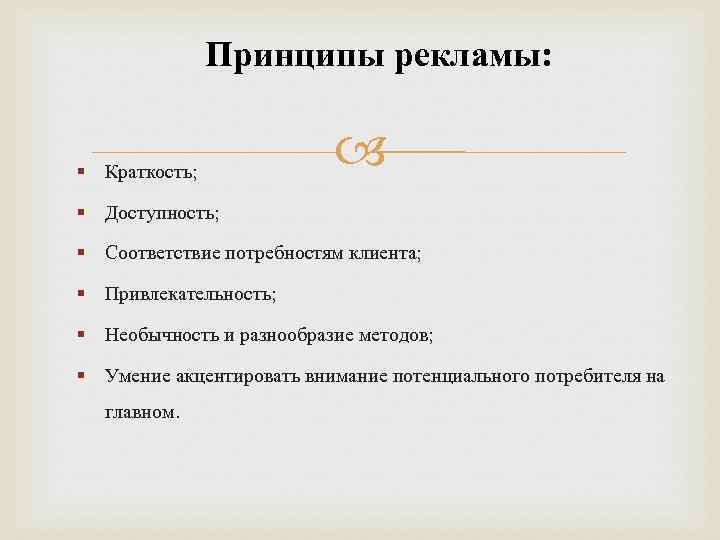 Принципы рекламы:

▪ Краткость;

▪ Доступность;

▪ Соответствие потребностям клиента;

▪ Привлекательность;

▪ Необычность и разнообразие методов;

▪ Умение акцентировать внимание потенциального потребителя на главном.